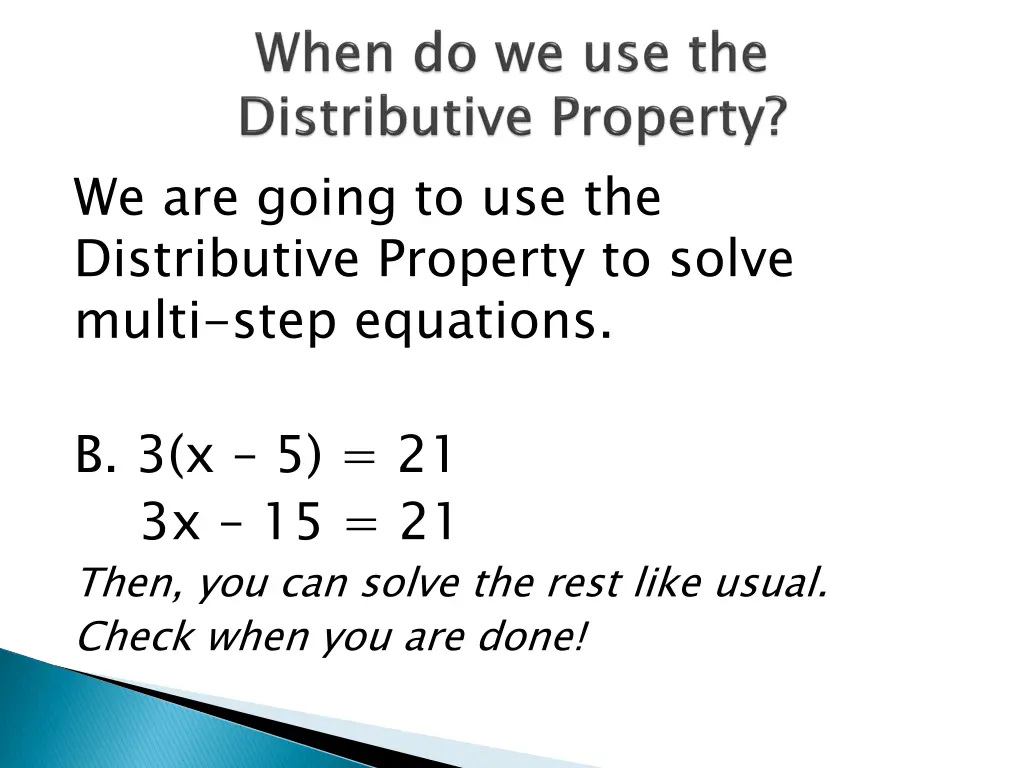 When do we use the Distributive Property?

We are going to use the Distributive Property to solve multi-step equations.

B. $3(x - 5) = 21$
$3x - 15 = 21$

Then, you can solve the rest like usual.
Check when you are done!